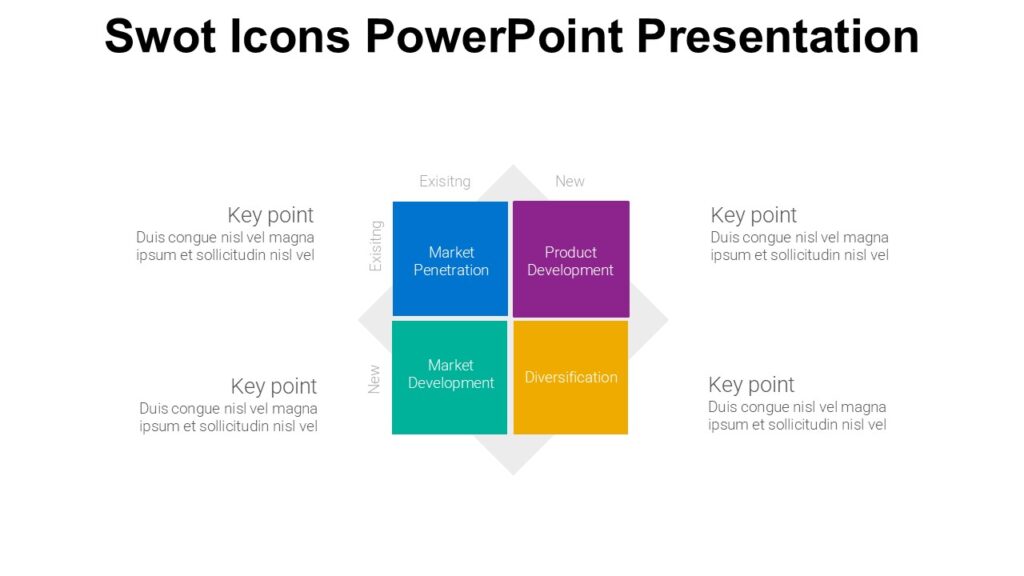 Swot Icons PowerPoint Presentation

Key point
Duis congue nisl vel magna ipsum et sollicitudin nisl vel

Key point
Duis congue nisl vel magna ipsum et sollicitudin nisl vel

Exisitng

New

Exisitng

New

Market Penetration

Product Development

Market Development

Diversification

Key point
Duis congue nisl vel magna ipsum et sollicitudin nisl vel

Key point
Duis congue nisl vel magna ipsum et sollicitudin nisl vel